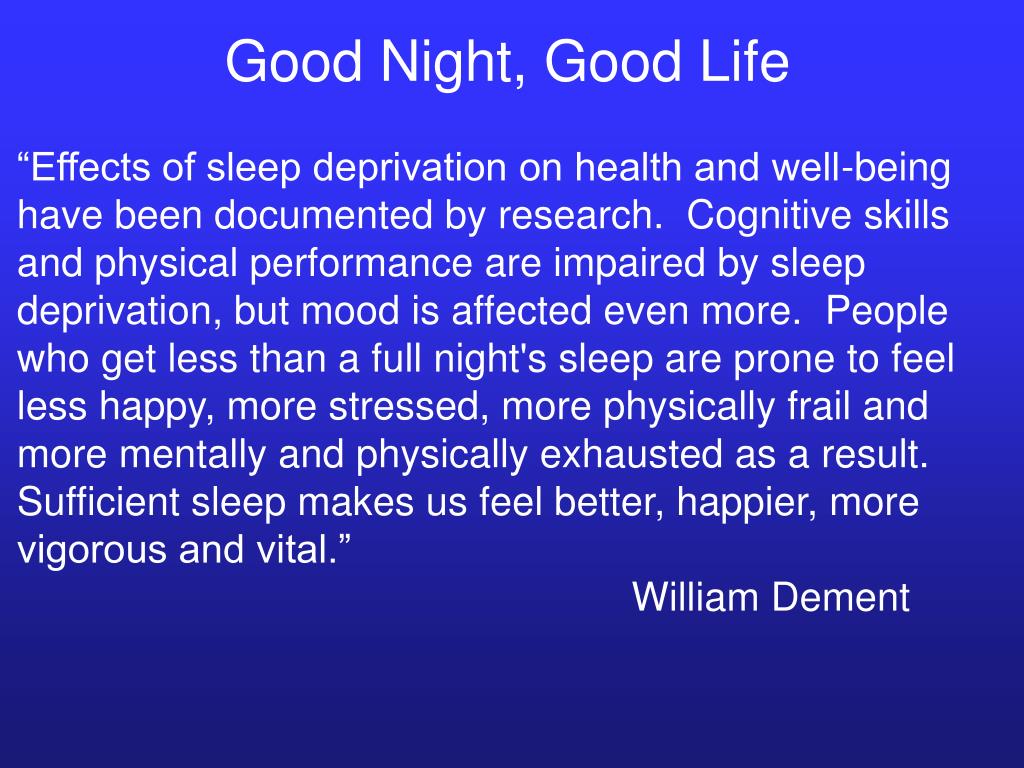 Good Night, Good Life

“Effects of sleep deprivation on health and well-being have been documented by research.  Cognitive skills and physical performance are impaired by sleep deprivation, but mood is affected even more.  People who get less than a full night's sleep are prone to feel less happy, more stressed, more physically frail and more mentally and physically exhausted as a result. Sufficient sleep makes us feel better, happier, more vigorous and vital.”

William Dement